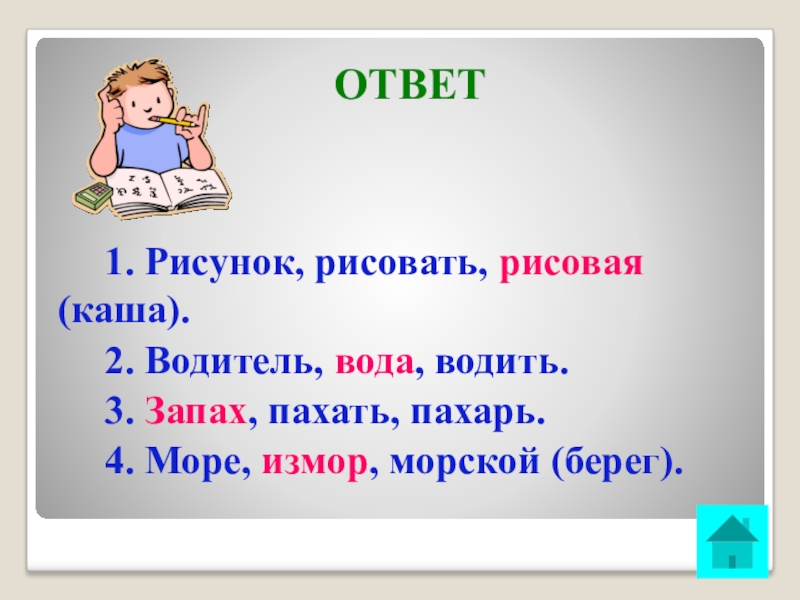 ОТВЕТ

1. Рисунок, рисовать, рисовая (каша).

2. Водитель, вода, водить.

3. Запах, пахать, пахарь.

4. Море, измор, морской (берег).